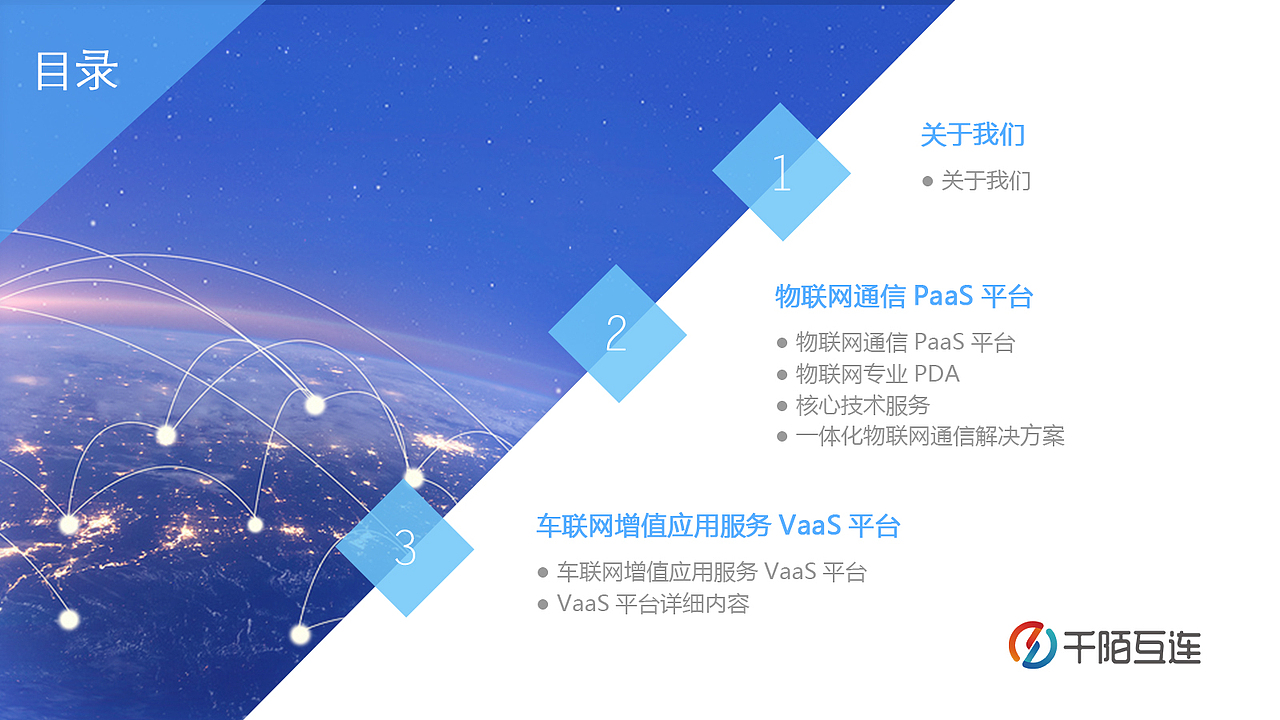 目录

1
关于我们
● 关于我们

2
物联网通信 PaaS 平台
● 物联网通信 PaaS 平台
● 物联网专业 PDA
● 核心技术服务
● 一体化物联网通信解决方案

3
车联网增值应用服务 VaaS 平台
● 车联网增值应用服务 VaaS 平台
● VaaS 平台详细内容

千陌互连